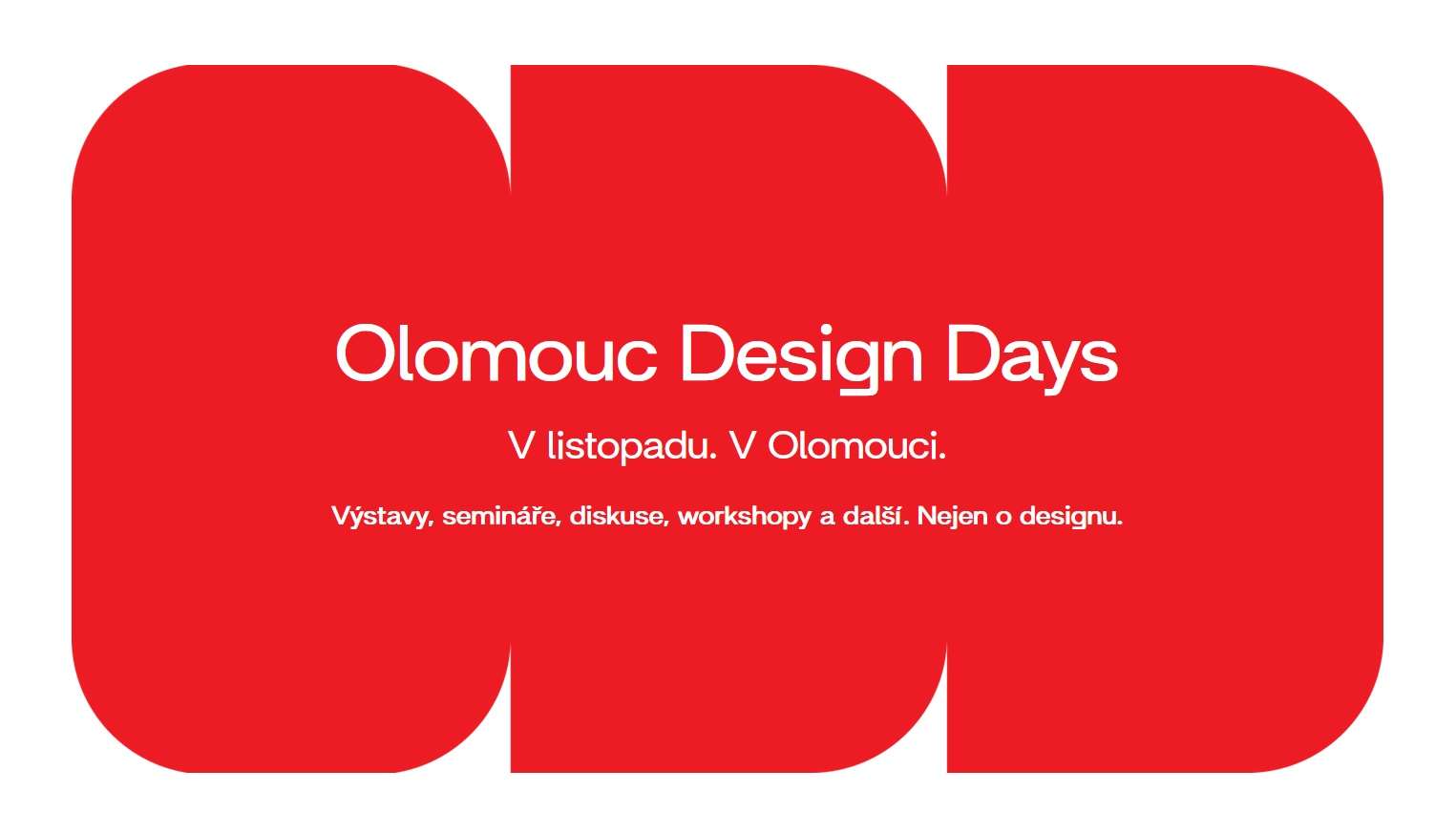 Olomouc Design Days

V listopadu. V Olomouci.

Výstavy, semináře, diskuse, workshopy a další. Nejen o designu.